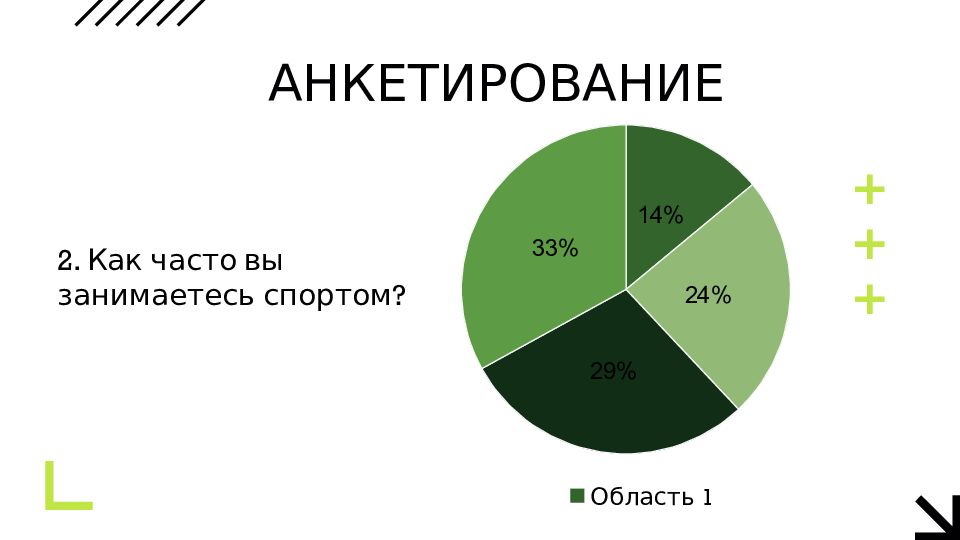 АНКЕТИРОВАНИЕ

2. Как часто вы занимаетесь спортом?

14%
24%
29%
33%

Область 1